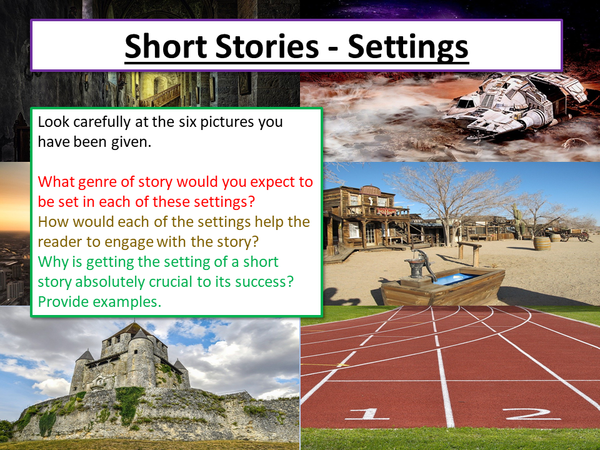 Short Stories - Settings

Look carefully at the six pictures you have been given.

What genre of story would you expect to be set in each of these settings?
How would each of the settings help the reader to engage with the story?
Why is getting the setting of a short story absolutely crucial to its success? Provide examples.

1 2